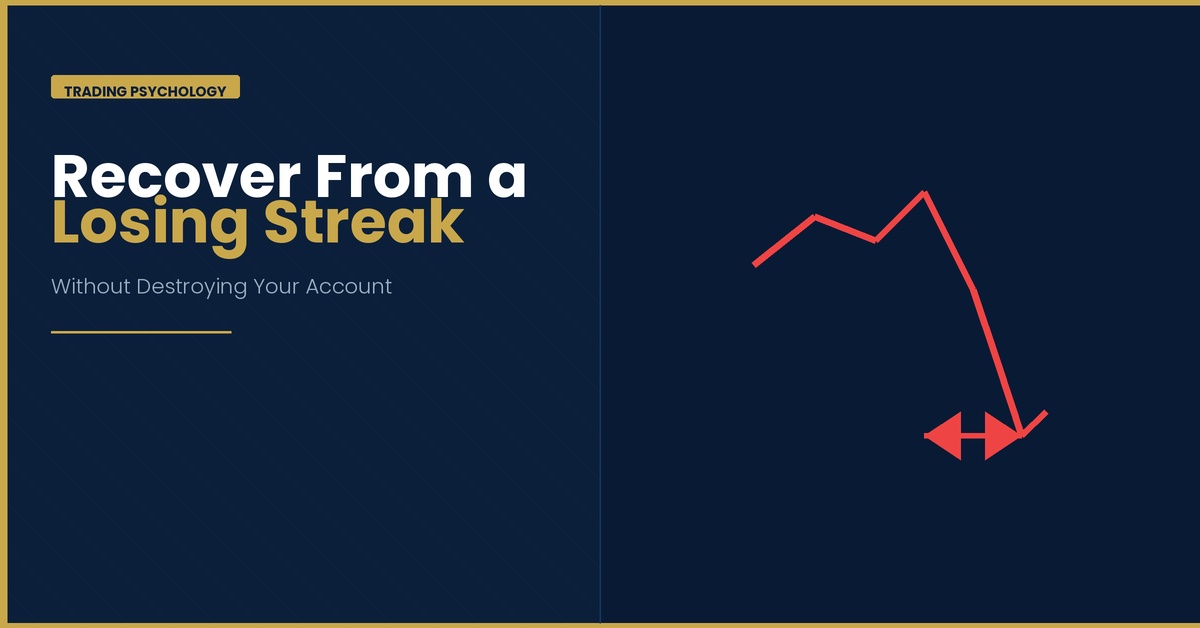 TRADING PSYCHOLOGY

Recover From a Losing Streak

Without Destroying Your Account